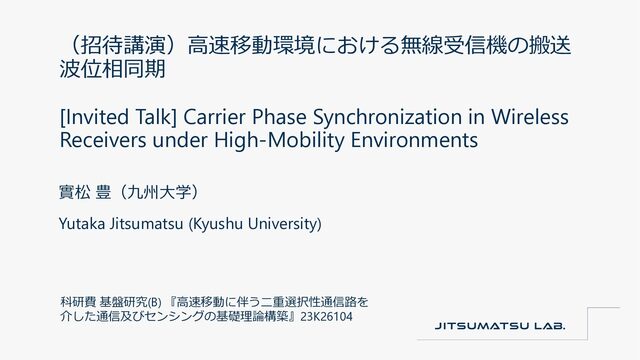 （招待講演）高速移動環境における無線受信機の搬送波位相同期

[Invited Talk] Carrier Phase Synchronization in Wireless Receivers under High-Mobility Environments

實松 豊（九州大学）

Yutaka Jitsumatsu (Kyushu University)

科研費 基盤研究(B) 『高速移動に伴う二重選択性通信路を介した通信及びセンシングの基礎理論構築』23K26104

JITSUMATSU LAB.